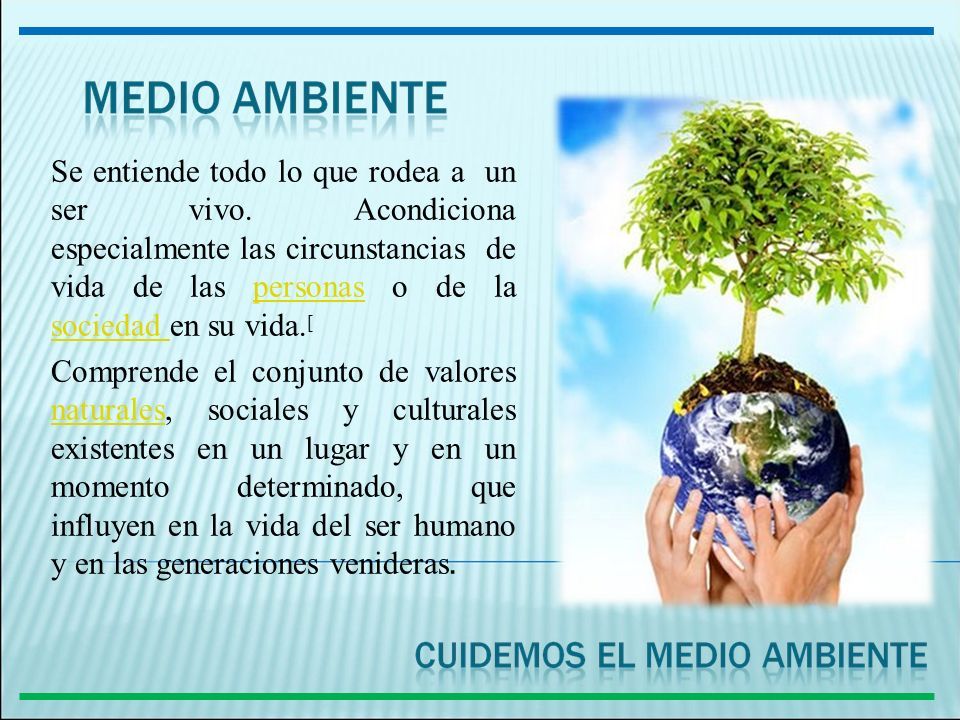 MEDIO AMBIENTE

Se entiende todo lo que rodea a un ser vivo. Acondiciona especialmente las circunstancias de vida de las personas o de la sociedad en su vida.[

Comprende el conjunto de valores naturales, sociales y culturales existentes en un lugar y en un momento determinado, que influyen en la vida del ser humano y en las generaciones venideras.

CUIDEMOS EL MEDIO AMBIENTE